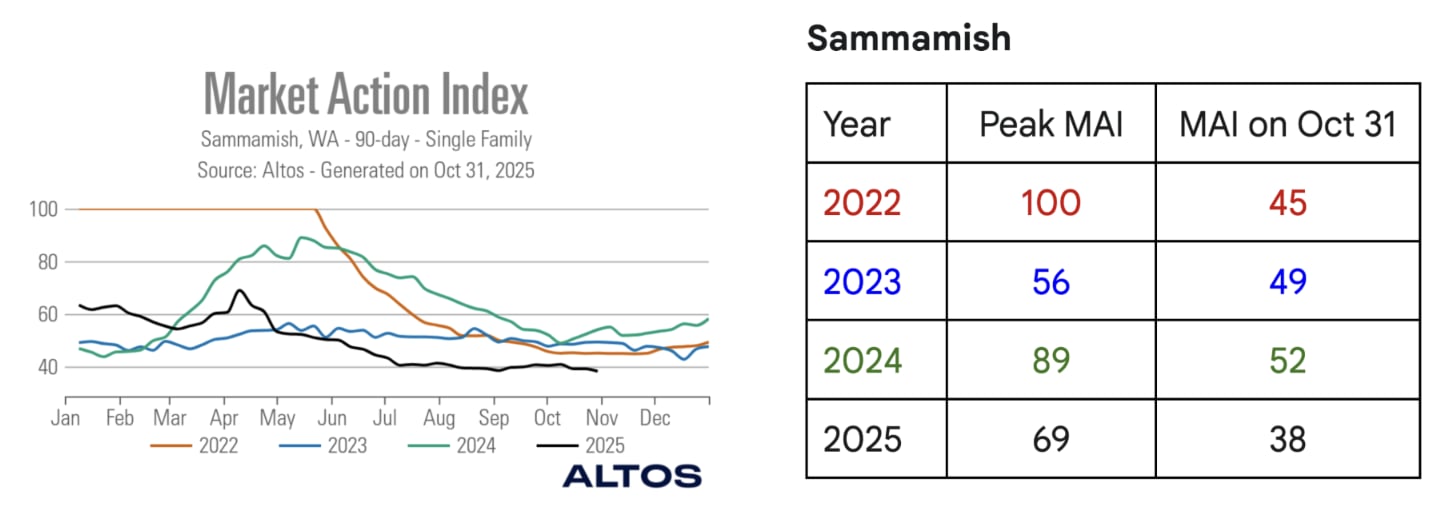 Market Action Index
Sammamish, WA - 90-day - Single Family
Source: Altos - Generated on Oct 31, 2025

100
80
60
40

Jan Feb Mar Apr May Jun Jul Aug Sep Oct Nov Dec

2022 2023 2024 2025

ALTOS

Sammamish

| Year | Peak MAI | MAI on Oct 31 |
|---|---|---|
| 2022 | 100 | 45 |
| 2023 | 56 | 49 |
| 2024 | 89 | 52 |
| 2025 | 69 | 38 |